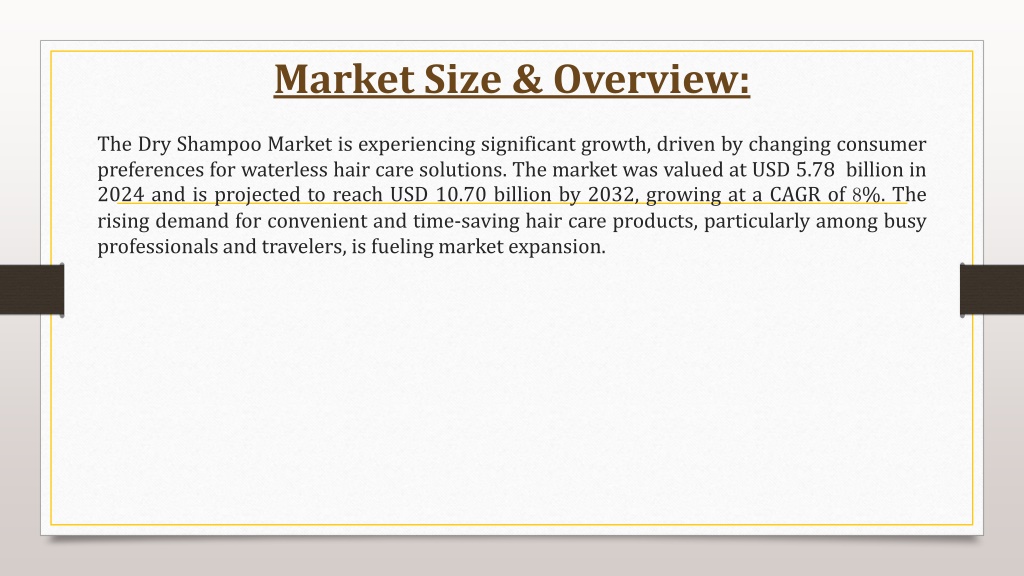 Market Size & Overview:

The Dry Shampoo Market is experiencing significant growth, driven by changing consumer preferences for waterless hair care solutions. The market was valued at USD 5.78 billion in 2024 and is projected to reach USD 10.70 billion by 2032, growing at a CAGR of 8%. The rising demand for convenient and time-saving hair care products, particularly among busy professionals and travelers, is fueling market expansion.